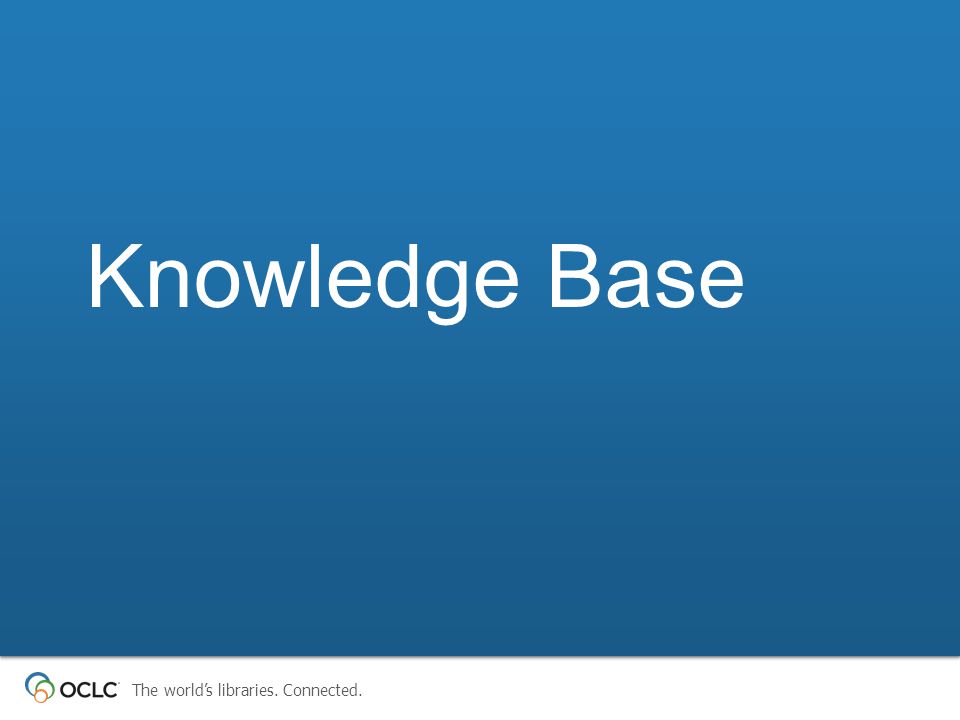 Knowledge Base

OCLC The world's libraries. Connected.